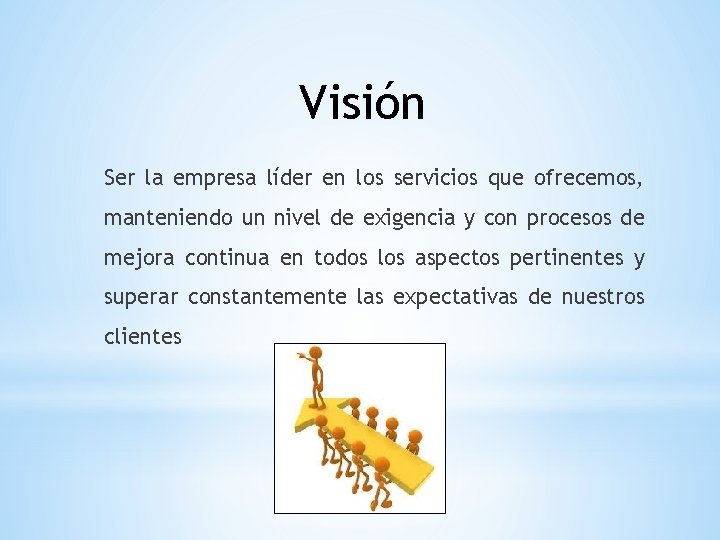 Visión

Ser la empresa líder en los servicios que ofrecemos, manteniendo un nivel de exigencia y con procesos de mejora continua en todos los aspectos pertinentes y superar constantemente las expectativas de nuestros clientes